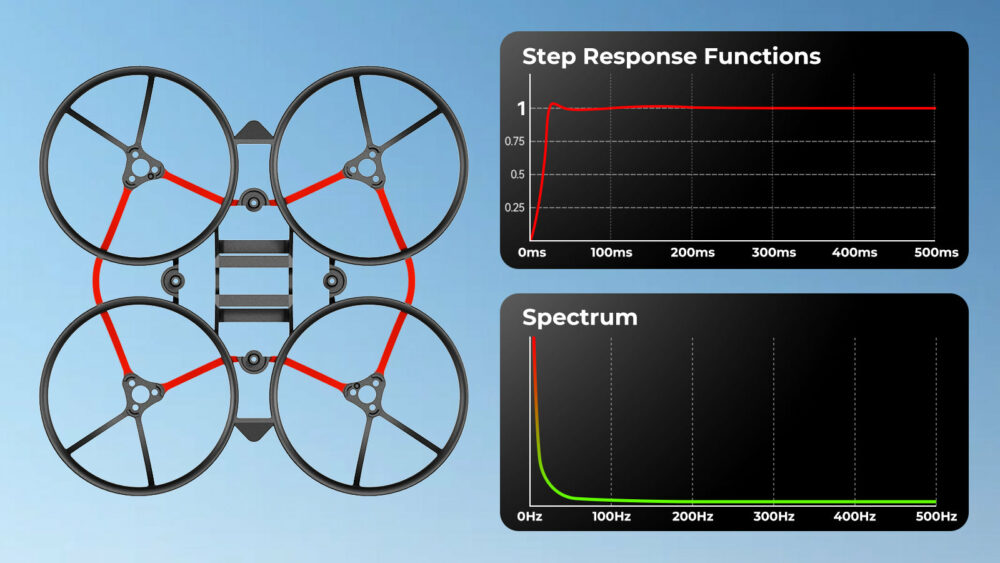 Step Response Functions

1
0.75
0.5
0.25
0ms 100ms 200ms 300ms 400ms 500ms

Spectrum

0Hz 100Hz 200Hz 300Hz 400Hz 500Hz